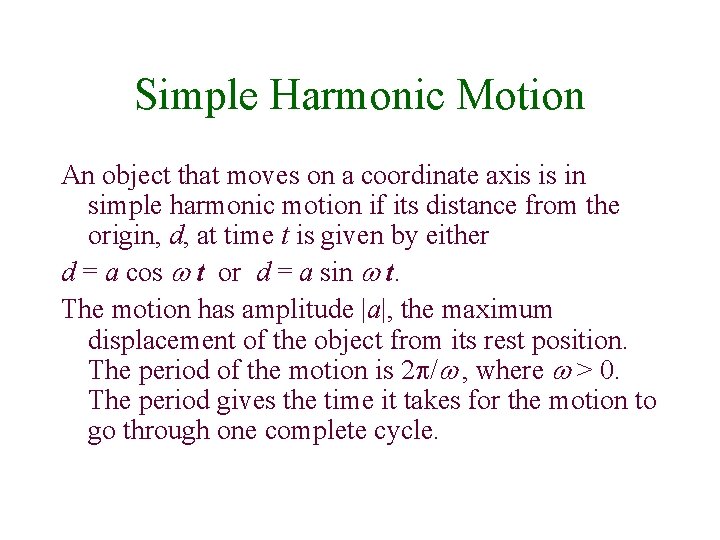 Simple Harmonic Motion

An object that moves on a coordinate axis is in simple harmonic motion if its distance from the origin, $d$, at time $t$ is given by either

$d = a \cos \omega t$ or $d = a \sin \omega t$.

The motion has amplitude $|a|$, the maximum displacement of the object from its rest position. The period of the motion is $2\pi/\omega$, where $\omega > 0$. The period gives the time it takes for the motion to go through one complete cycle.